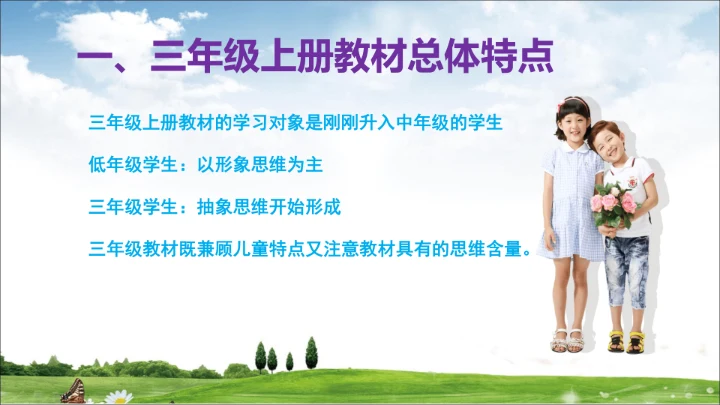 一、三年级上册教材总体特点

三年级上册教材的学习对象是刚刚升入中年级的学生

低年级学生：以形象思维为主

三年级学生：抽象思维开始形成

三年级教材既兼顾儿童特点又注意教材具有的思维含量。